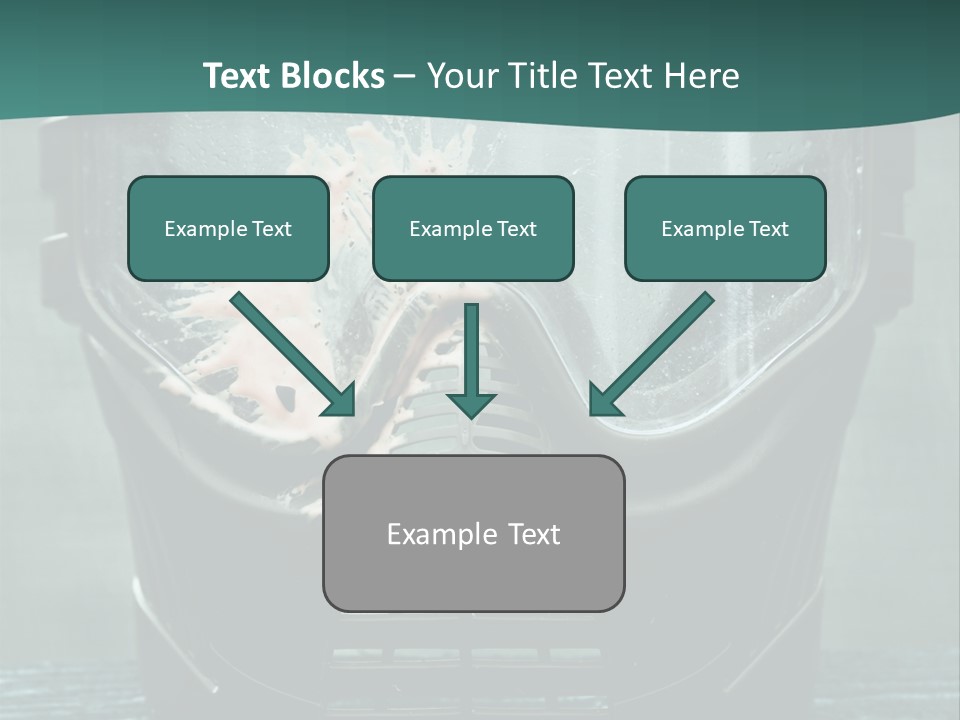 Text Blocks – Your Title Text Here

Example Text

Example Text

Example Text

Example Text